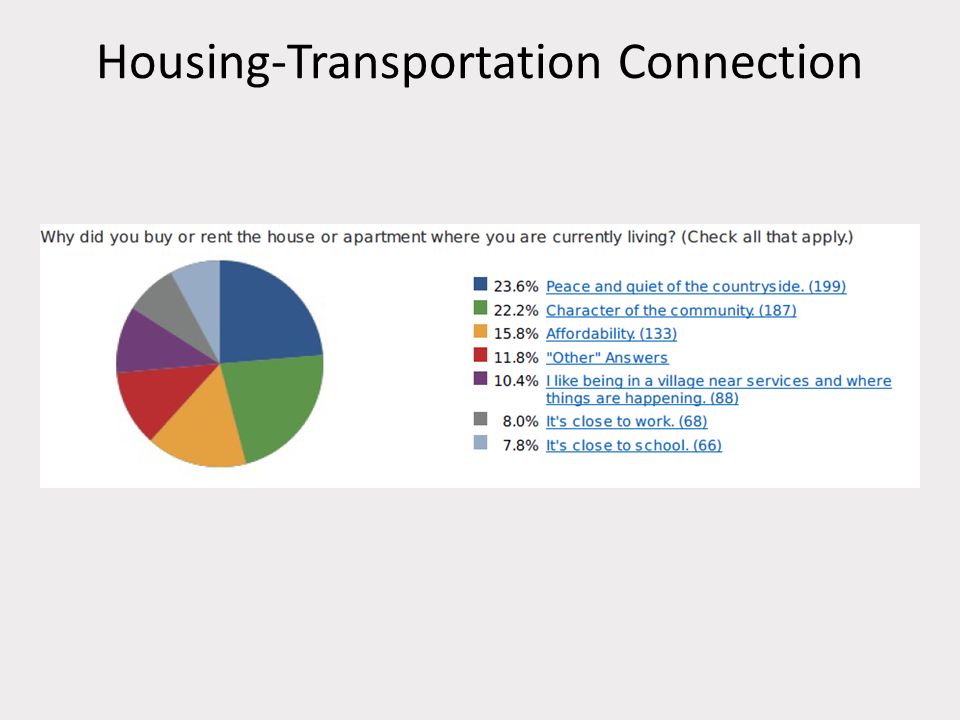 Housing-Transportation Connection

Why did you buy or rent the house or apartment where you are currently living? (Check all that apply.)

23.6% Peace and quiet of the countryside. (199)
22.2% Character of the community. (187)
15.8% Affordability. (133)
11.8% "Other" Answers
10.4% I like being in a village near services and where things are happening. (88)
8.0% It's close to work. (68)
7.8% It's close to school. (66)